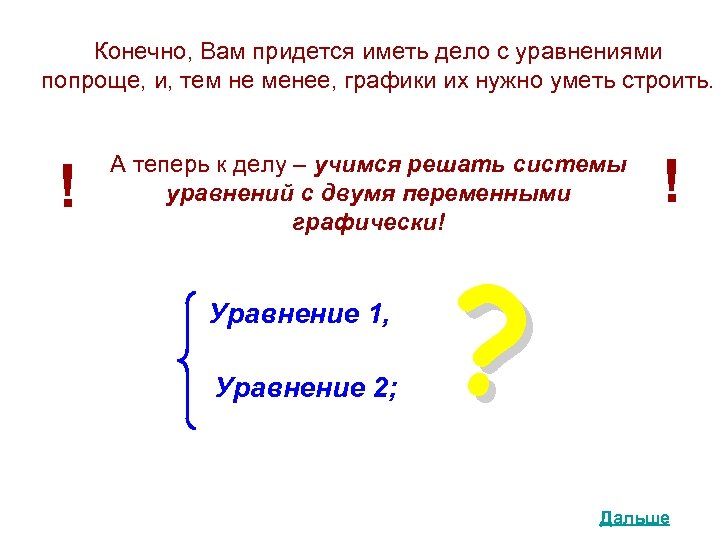 Конечно, Вам придется иметь дело с уравнениями попроще, и, тем не менее, графики их нужно уметь строить.

!

А теперь к делу – учимся решать системы уравнений с двумя переменными графически!

!

Уравнение 1,

Уравнение 2;

?

Дальше